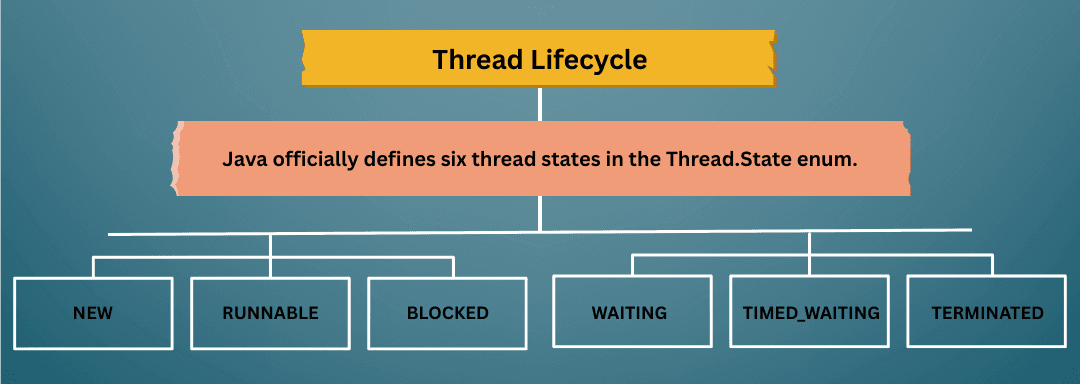 Thread Lifecycle

Java officially defines six thread states in the Thread.State enum.

NEW

RUNNABLE

BLOCKED

WAITING

TIMED_WAITING

TERMINATED